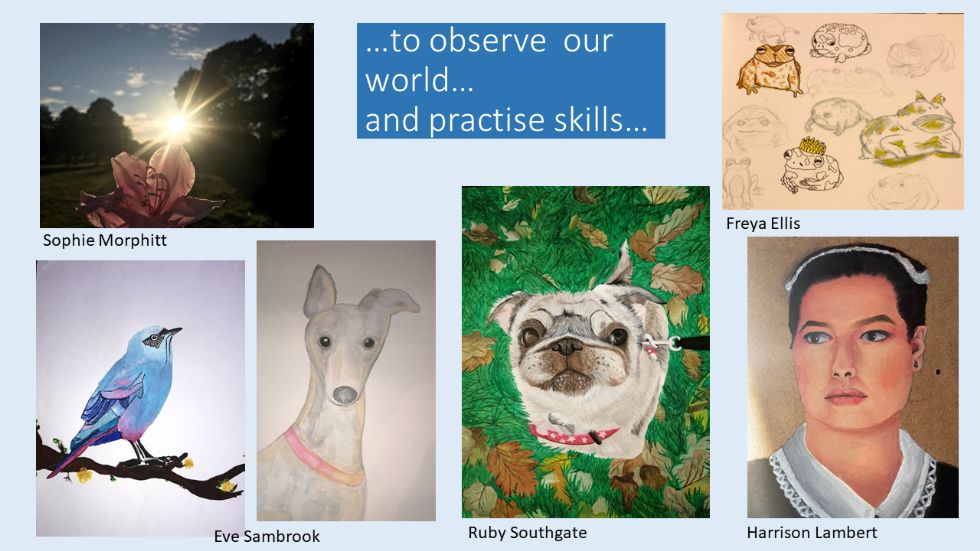 …to observe our world…
and practise skills…

Sophie Morphitt

Freya Ellis

Eve Sambrook

Ruby Southgate

Harrison Lambert